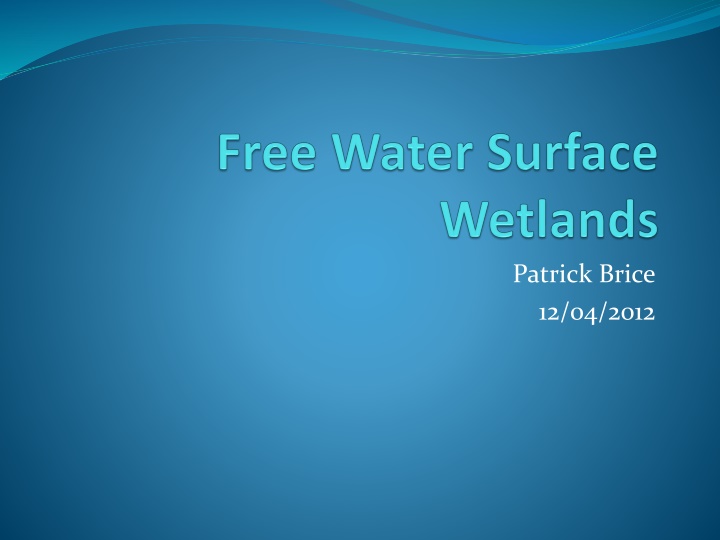 Free Water Surface Wetlands

Patrick Brice
12/04/2012